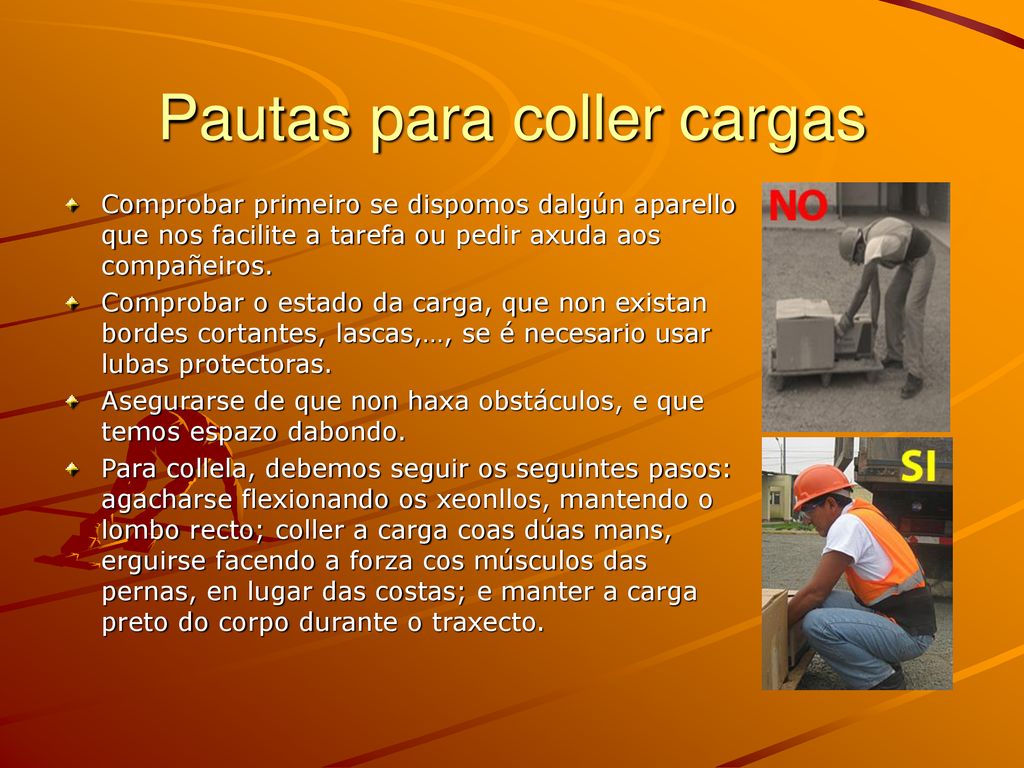 Pautas para coller cargas

Comprobar primeiro se dispomos dalgún aparello que nos facilite a tarefa ou pedir axuda aos compañeiros.

Comprobar o estado da carga, que non existan bordes cortantes, lascas,…, se é necesario usar lubas protectoras.

Asegurarse de que non haxa obstáculos, e que temos espazo dabondo.

Para collela, debemos seguir os seguintes pasos: agacharse flexionando os xeonllos, mantendo o lombo recto; coller a carga coas dúas mans, erguirse facendo a forza cos músculos das pernas, en lugar das costas; e manter a carga preto do corpo durante o traxecto.

NO

SI